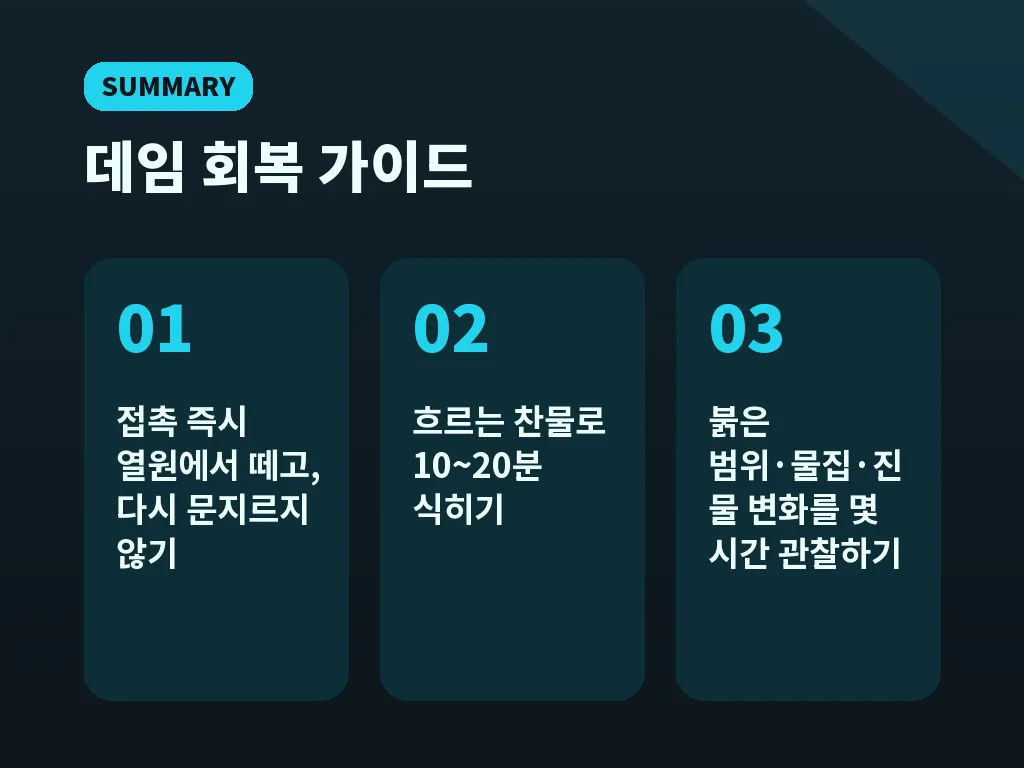 SUMMARY

데임 회복 가이드

01

접촉 즉시 열원에서 떼고, 다시 문지르지 않기

02

흐르는 찬물로 10~20분 식히기

03

붉은 범위·물집·진물 변화를 몇 시간 관찰하기